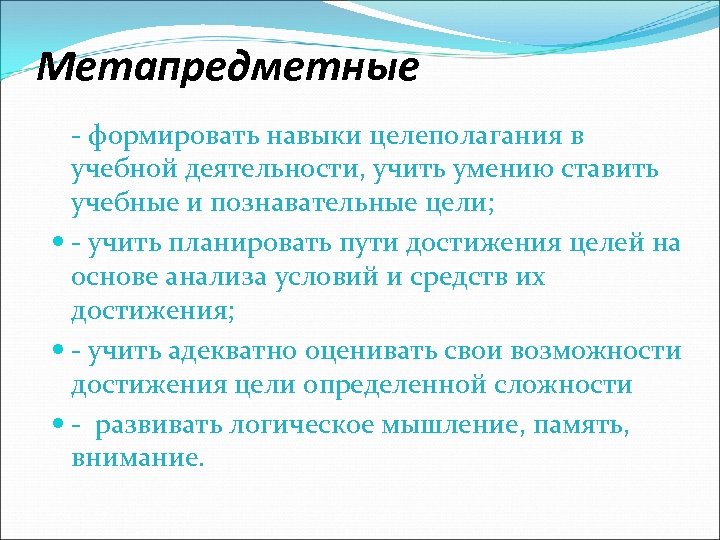 Метапредметные

- формировать навыки целеполагания в учебной деятельности, учить умению ставить учебные и познавательные цели;

- учить планировать пути достижения целей на основе анализа условий и средств их достижения;

- учить адекватно оценивать свои возможности достижения цели определенной сложности

- развивать логическое мышление, память, внимание.